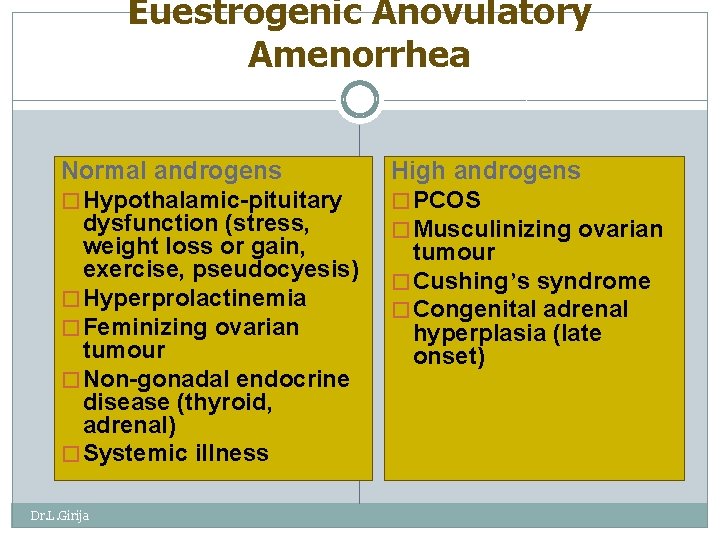 Euestrogenic Anovulatory Amenorrhea

Normal androgens
□ Hypothalamic-pituitary dysfunction (stress, weight loss or gain, exercise, pseudocyesis)
□ Hyperprolactinemia
□ Feminizing ovarian tumour
□ Non-gonadal endocrine disease (thyroid, adrenal)
□ Systemic illness

High androgens
□ PCOS
□ Musculinizing ovarian tumour
□ Cushing's syndrome
□ Congenital adrenal hyperplasia (late onset)

Dr.L.Girija